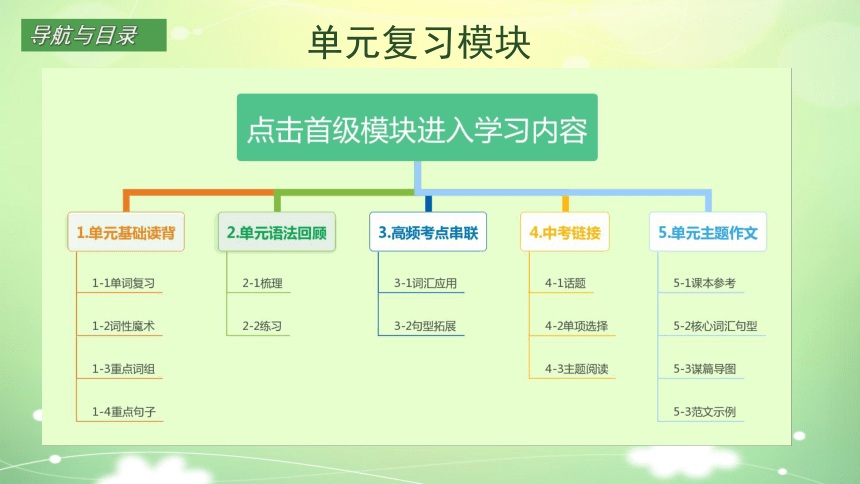 导航与目录

单元复习模块

点击首级模块进入学习内容

1.单元基础读背

1-1单词复习

1-2词性魔术

1-3重点词组

1-4重点句子

2.单元语法回顾

2-1梳理

2-2练习

3.高频考点串联

3-1词汇应用

3-2句型拓展

4.中考链接

4-1话题

4-2单项选择

4-3主题阅读

5.单元主题作文

5-1课本参考

5-2核心词汇句型

5-3谋篇导图

5-3范文示例